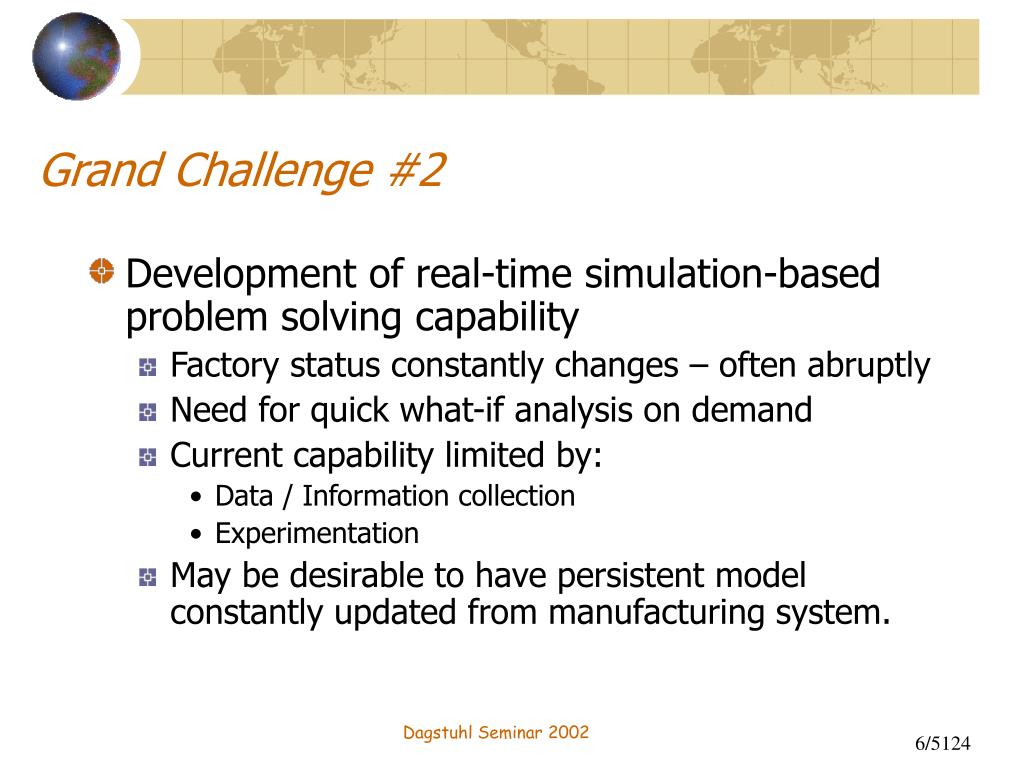 Grand Challenge #2

Development of real-time simulation-based problem solving capability

Factory status constantly changes – often abruptly

Need for quick what-if analysis on demand

Current capability limited by:

• Data / Information collection

• Experimentation

May be desirable to have persistent model constantly updated from manufacturing system.

Dagstuhl Seminar 2002

6/5124